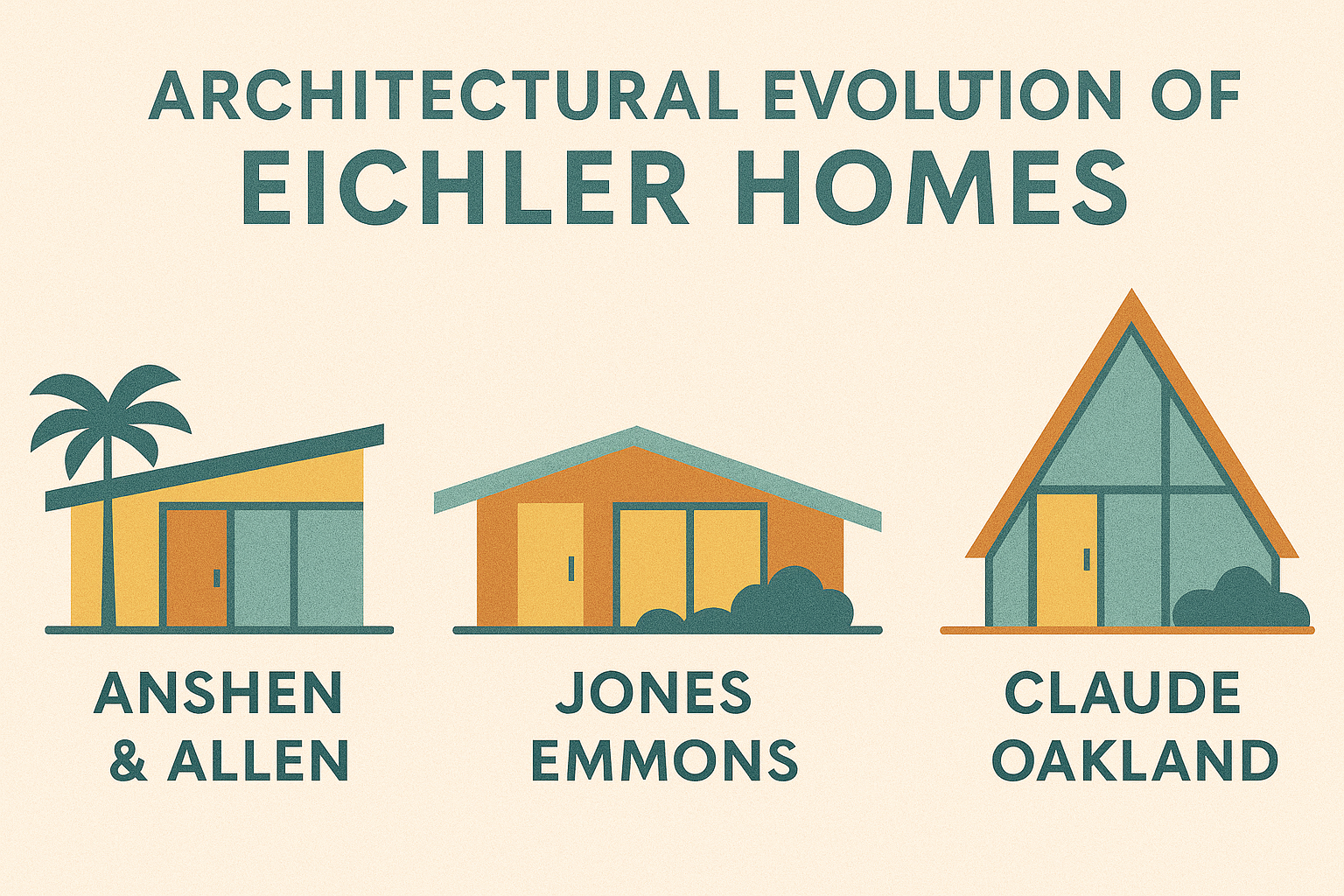 ARCHITECTURAL EVOLUTION OF
EICHLER HOMES

ANSHEN
& ALLEN

JONES
EMMONS

CLAUDE
OAKLAND